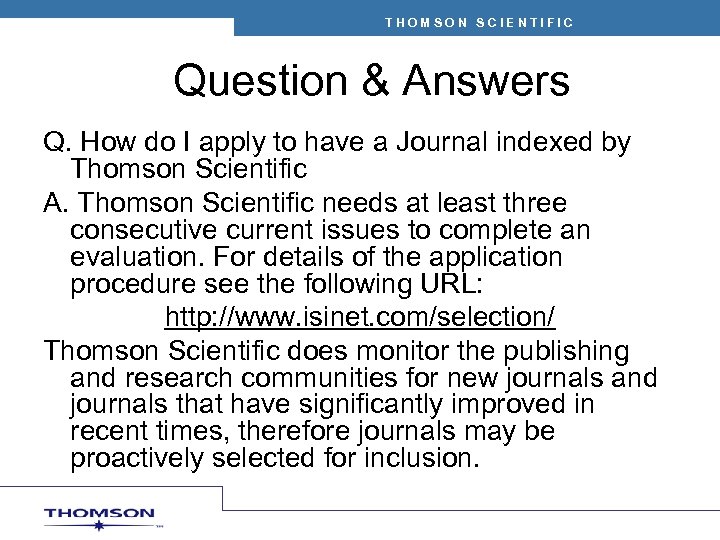 THOMSON SCIENTIFIC

Question & Answers

Q. How do I apply to have a Journal indexed by Thomson Scientific

A. Thomson Scientific needs at least three consecutive current issues to complete an evaluation. For details of the application procedure see the following URL:

http://www.isinet.com/selection/

Thomson Scientific does monitor the publishing and research communities for new journals and journals that have significantly improved in recent times, therefore journals may be proactively selected for inclusion.

THOMSON